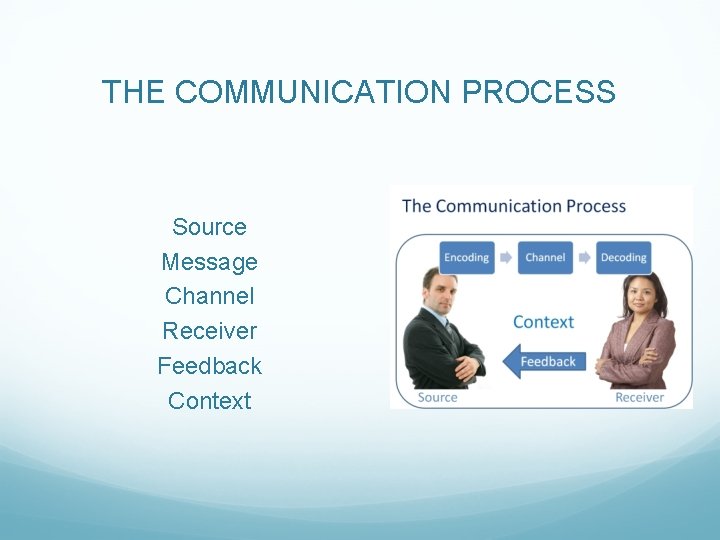 THE COMMUNICATION PROCESS

Source
Message
Channel
Receiver
Feedback
Context

The Communication Process

Encoding
Channel
Decoding
Context
Feedback
Source
Receiver